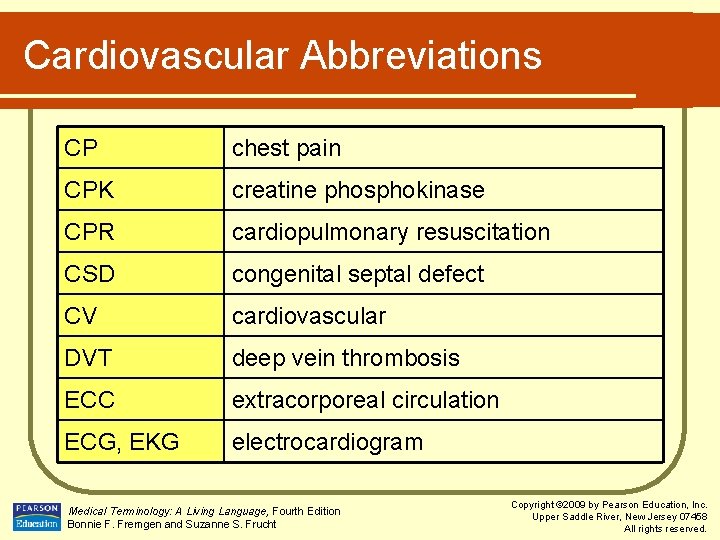 Cardiovascular Abbreviations

| CP | chest pain |
|---|---|
| CPK | creatine phosphokinase |
| CPR | cardiopulmonary resuscitation |
| CSD | congenital septal defect |
| CV | cardiovascular |
| DVT | deep vein thrombosis |
| ECC | extracorporeal circulation |
| ECG, EKG | electrocardiogram |

PEARSON Education

Medical Terminology: A Living Language, Fourth Edition
Bonnie F. Fremgen and Suzanne S. Frucht

Copyright ©2009 by Pearson Education, Inc.
Upper Saddle River, New Jersey 07458
All rights reserved.